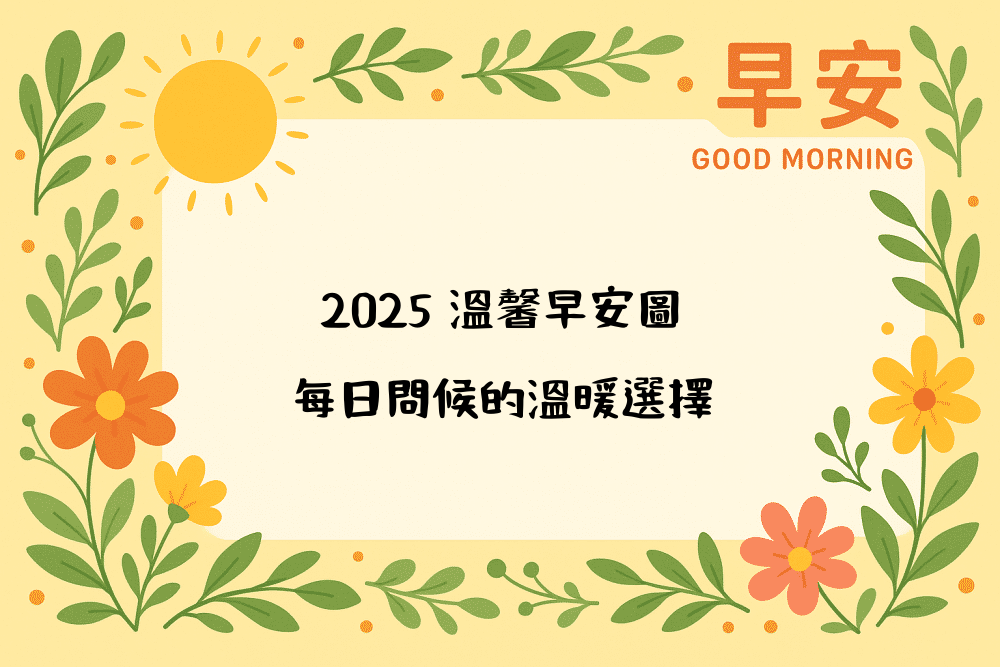 早安
GOOD MORNING

2025 溫馨早安圖
每日問候的溫暖選擇